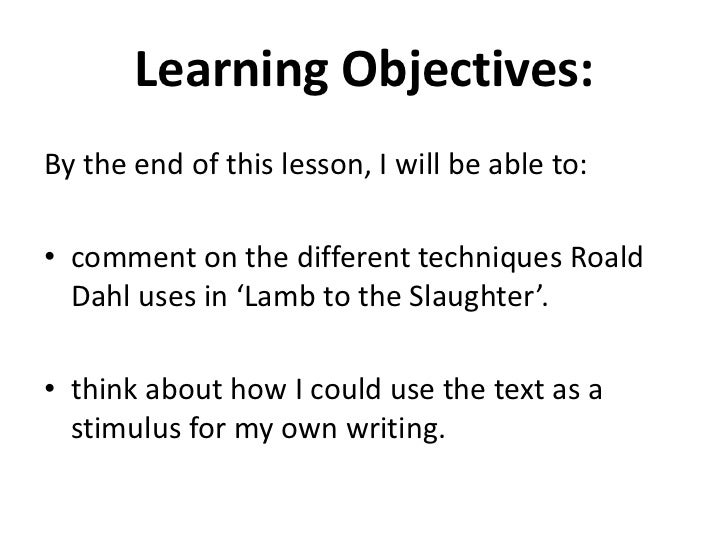 Learning Objectives:

By the end of this lesson, I will be able to:

• comment on the different techniques Roald Dahl uses in ‘Lamb to the Slaughter’.

• think about how I could use the text as a stimulus for my own writing.